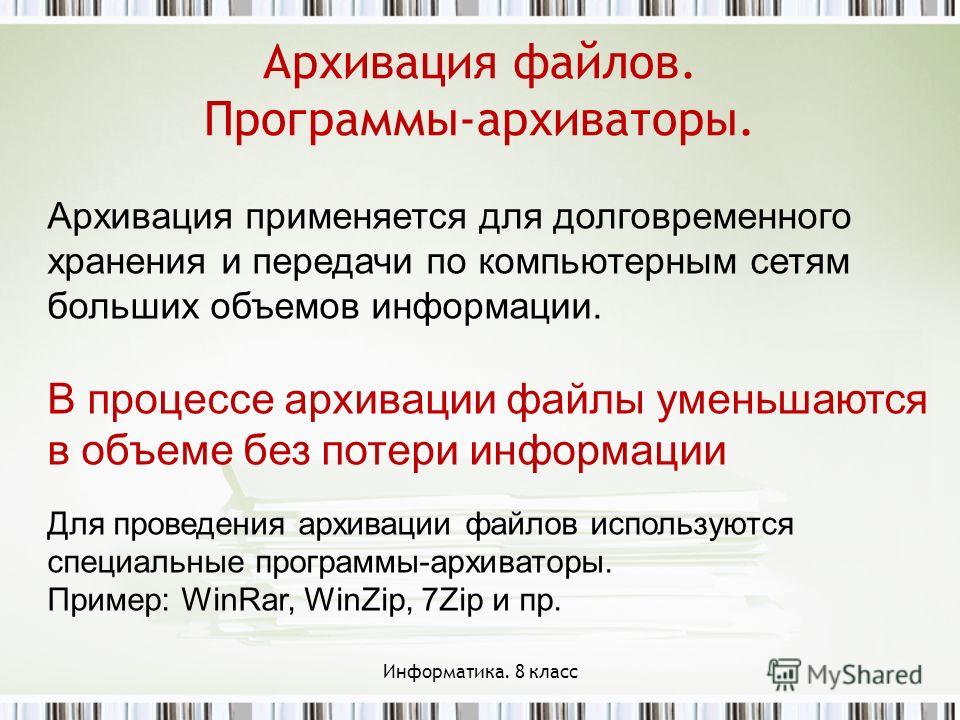 Архивация файлов. Программы-архиваторы.

Архивация применяется для долговременного хранения и передачи по компьютерным сетям больших объемов информации.

В процессе архивации файлы уменьшаются в объеме без потери информации

Для проведения архивации файлов используются специальные программы-архиваторы.
Пример: WinRar, WinZip, 7Zip и пр.

Информатика. 8 класс

MyShared